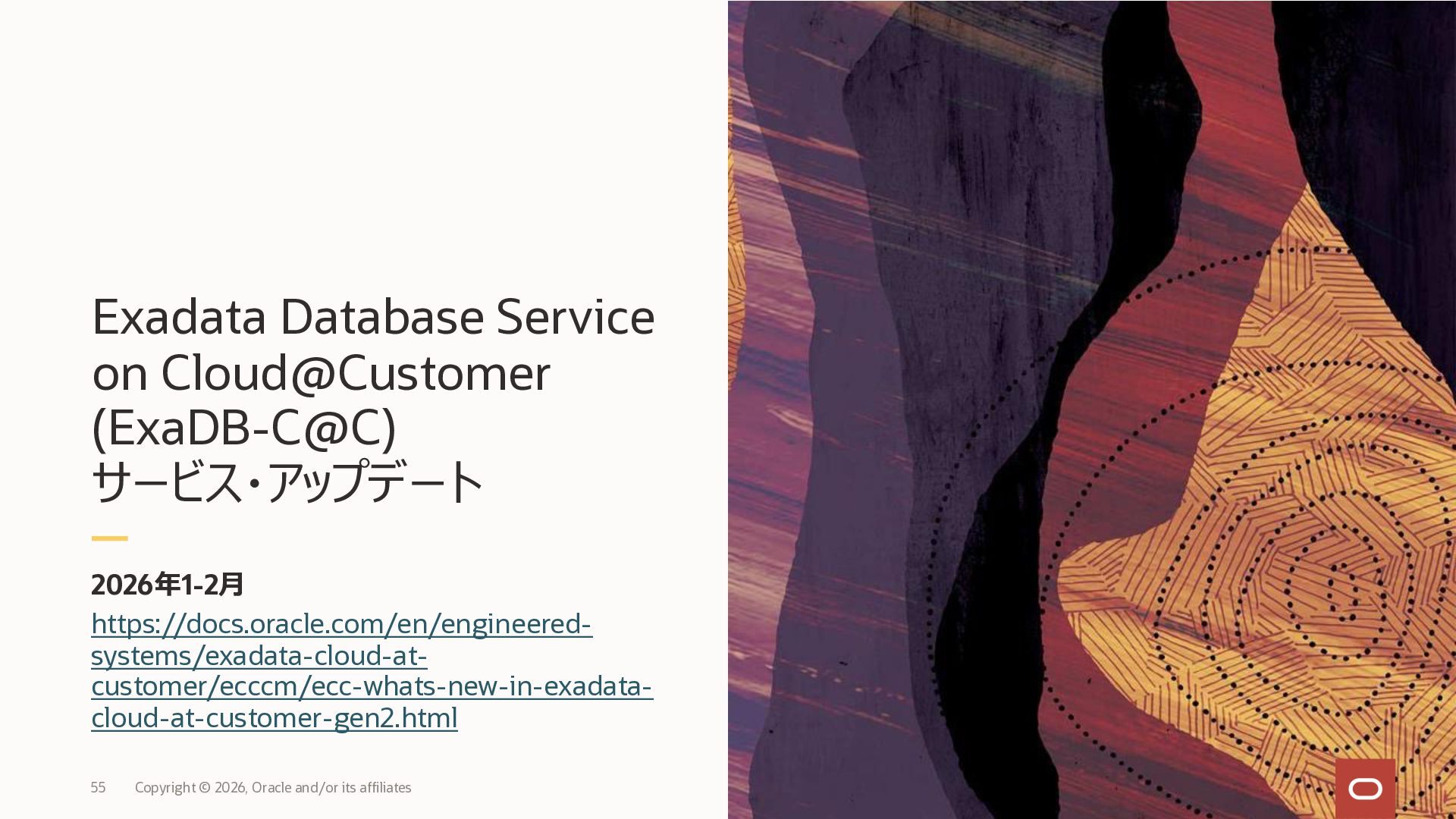 Exadata Database Service on Cloud@Customer (ExaDB-C@C)
サービス・アップデート

2026年1-2月

https://docs.oracle.com/en/engineered-systems/exadata-cloud-at-customer/ecccm/ecc-whats-new-in-exadata-cloud-at-customer-gen2.html

55 Copyright © 2026, Oracle and/or its affiliates